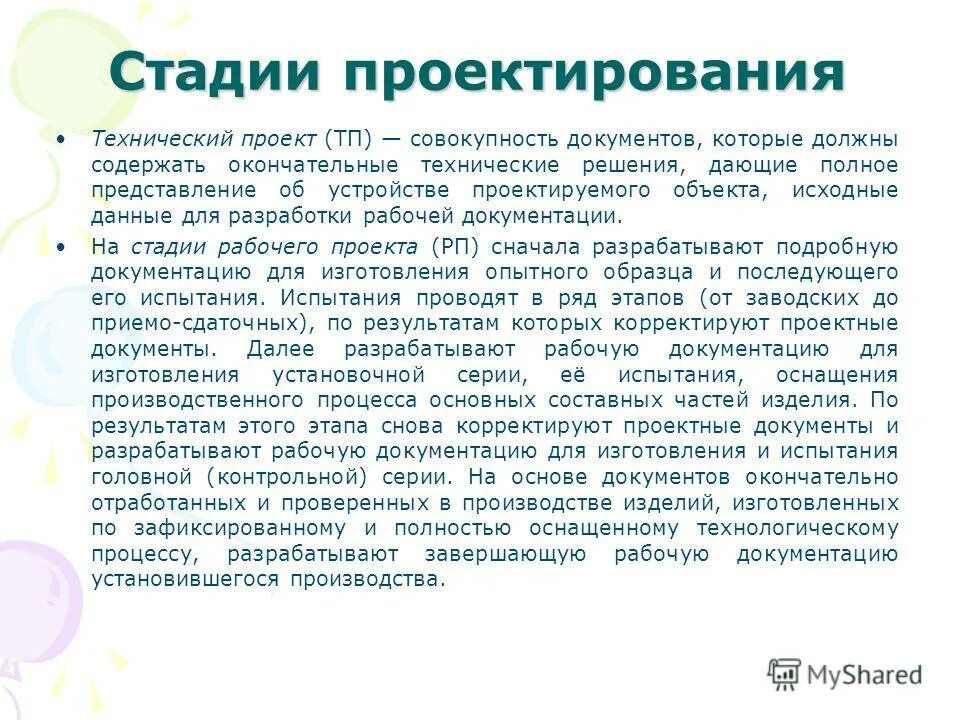 Стадии проектирования

• Технический проект (ТП) — совокупность документов, которые должны содержать окончательные технические решения, дающие полное представление об устройстве проектируемого объекта, исходные данные для разработки рабочей документации.

• На стадии рабочего проекта (РП) сначала разрабатывают подробную документацию для изготовления опытного образца и последующего его испытания. Испытания проводят в ряд этапов (от заводских до приемо-сдаточных), по результатам которых корректируют проектные документы. Далее разрабатывают рабочую документацию для изготовления установочной серии, её испытания, оснащения производственного процесса основных составных частей изделия. По результатам этого этапа снова корректируют проектные документы и разрабатывают рабочую документацию для изготовления и испытания головной (контрольной) серии. На основе документов окончательно отработанных и проверенных в производстве изделий, изготовленных по зафиксированному и полностью оснащенному технологическому процессу, разрабатывают завершающую рабочую документацию установившегося производства.

MyShared